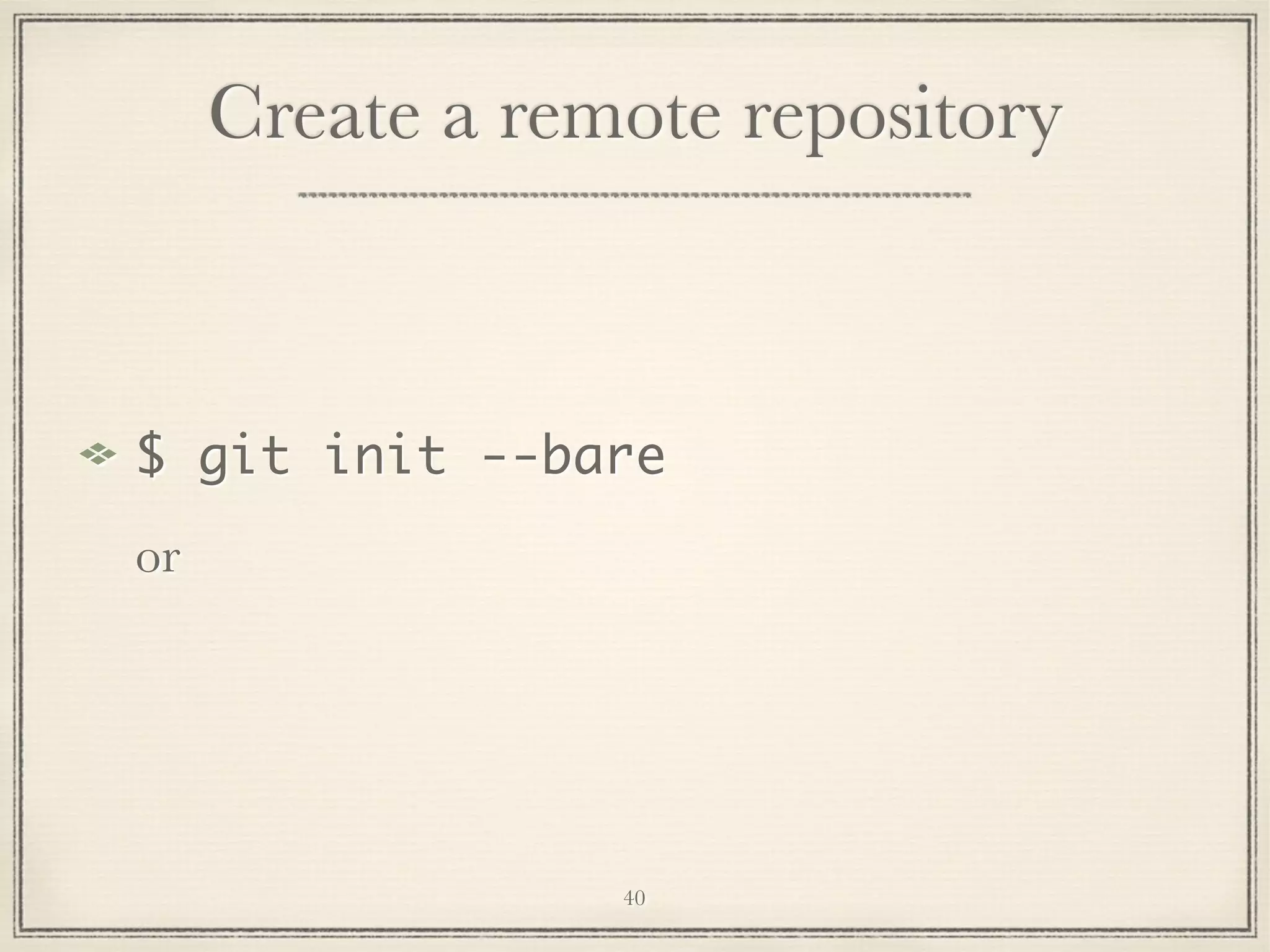 Create a remote repository

$ git init --bare

or

40